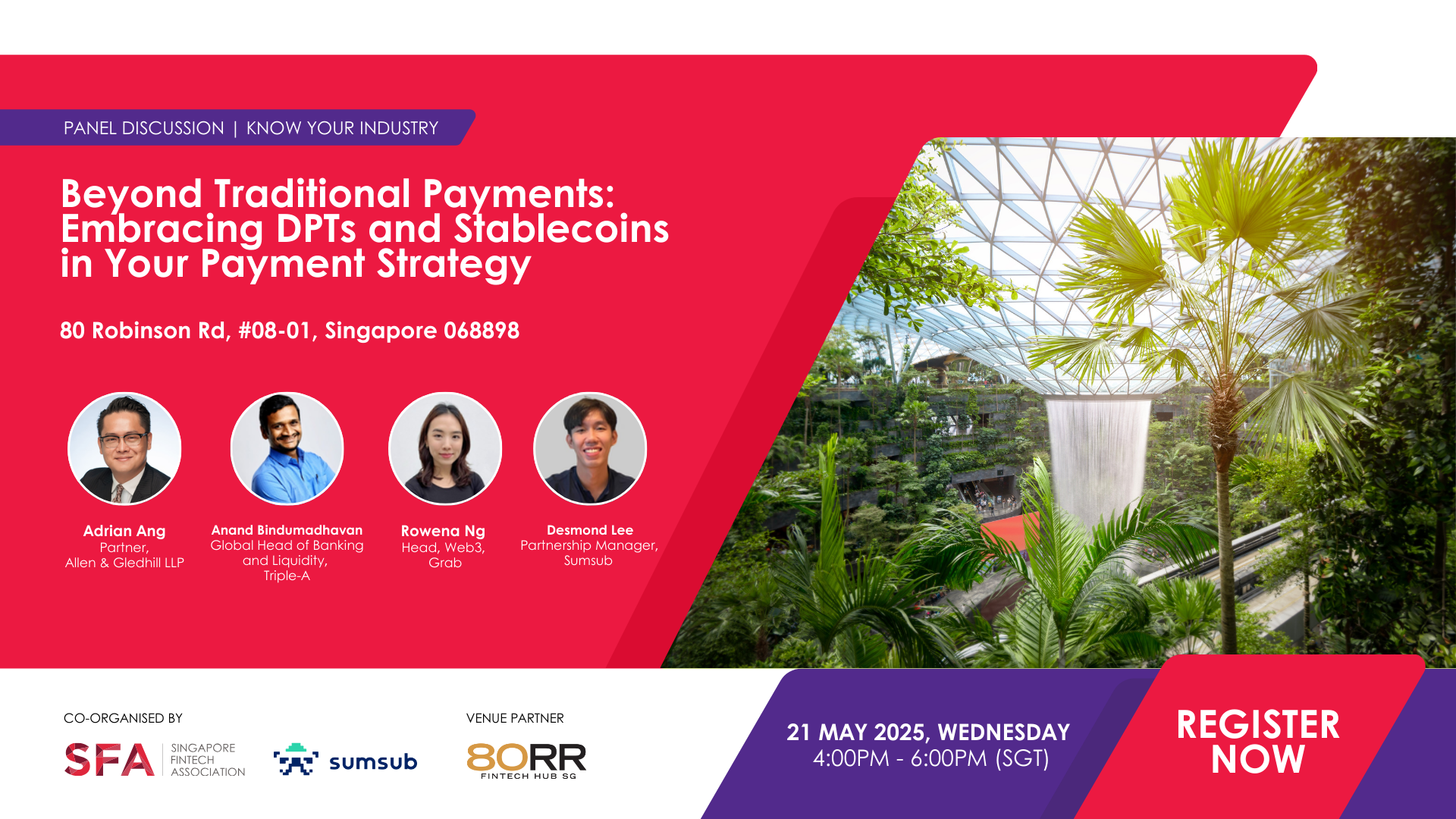 PANEL DISCUSSION | KNOW YOUR INDUSTRY

Beyond Traditional Payments: Embracing DPTs and Stablecoins in Your Payment Strategy

80 Robinson Rd, #08-01, Singapore 068898

Adrian Ang
Partner,
Allen & Gledhill LLP

Anand Bindumadhavan
Global Head of Banking and Liquidity,
Triple-A

Rowena Ng
Head, Web3,
Grab

Desmond Lee
Partnership Manager,
Sumsub

CO-ORGANISED BY

SFA SINGAPORE FINTECH ASSOCIATION

sumsub

VENUE PARTNER

80RR FINTECH HUB SG

21 MAY 2025, WEDNESDAY
4:00PM - 6:00PM (SGT)

REGISTER NOW